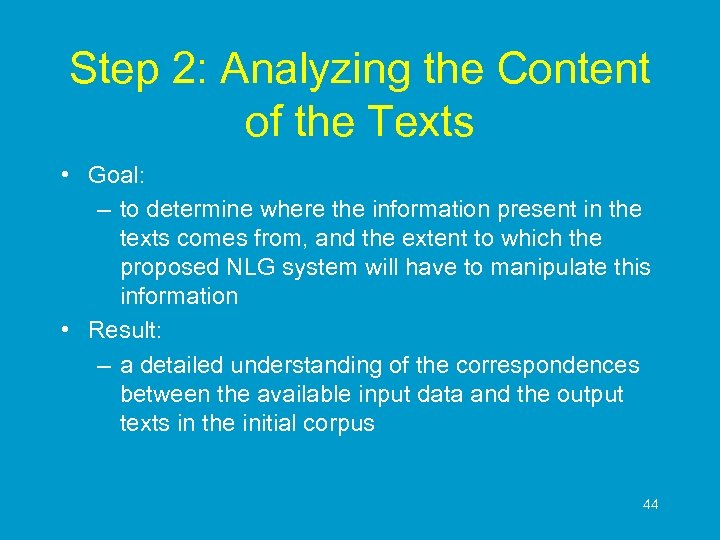 Step 2: Analyzing the Content of the Texts

• Goal:
– to determine where the information present in the texts comes from, and the extent to which the proposed NLG system will have to manipulate this information
• Result:
– a detailed understanding of the correspondences between the available input data and the output texts in the initial corpus

44